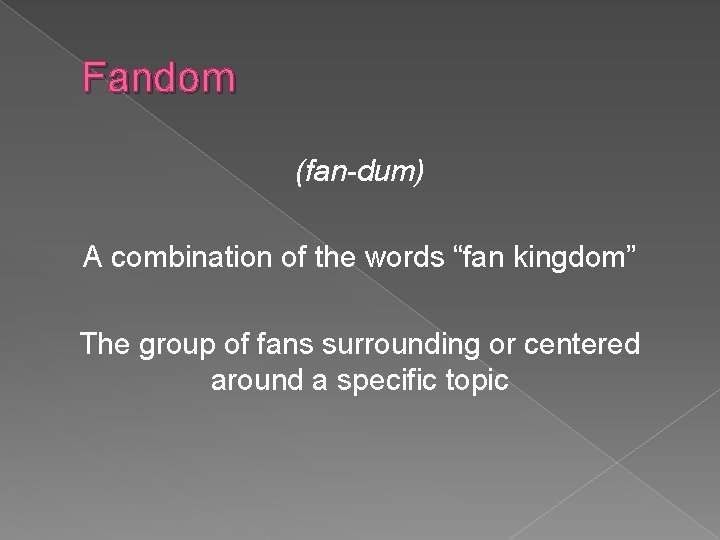 Fandom

(fan-dum)

A combination of the words “fan kingdom”

The group of fans surrounding or centered around a specific topic